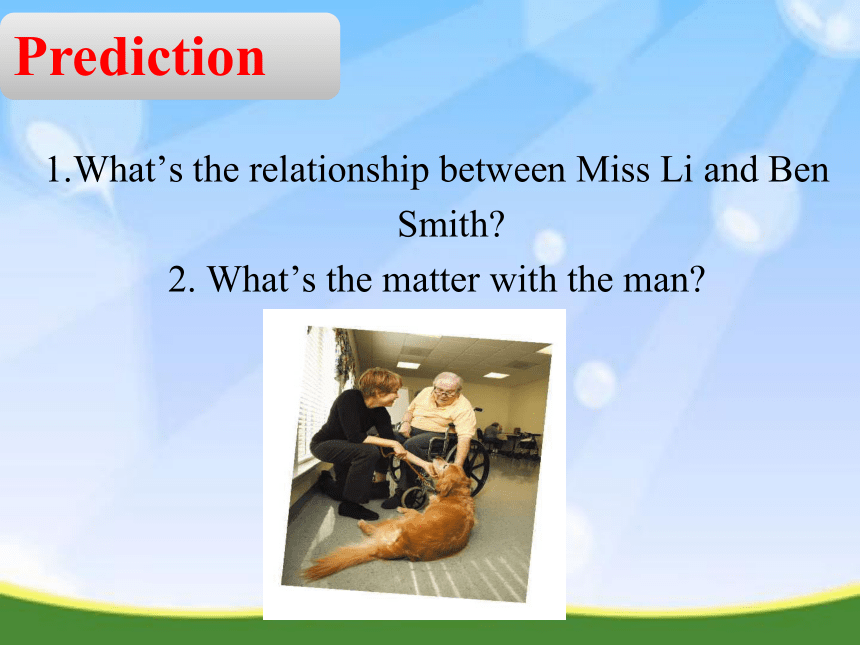 Prediction

1.What’s the relationship between Miss Li and Ben Smith?

2. What’s the matter with the man?